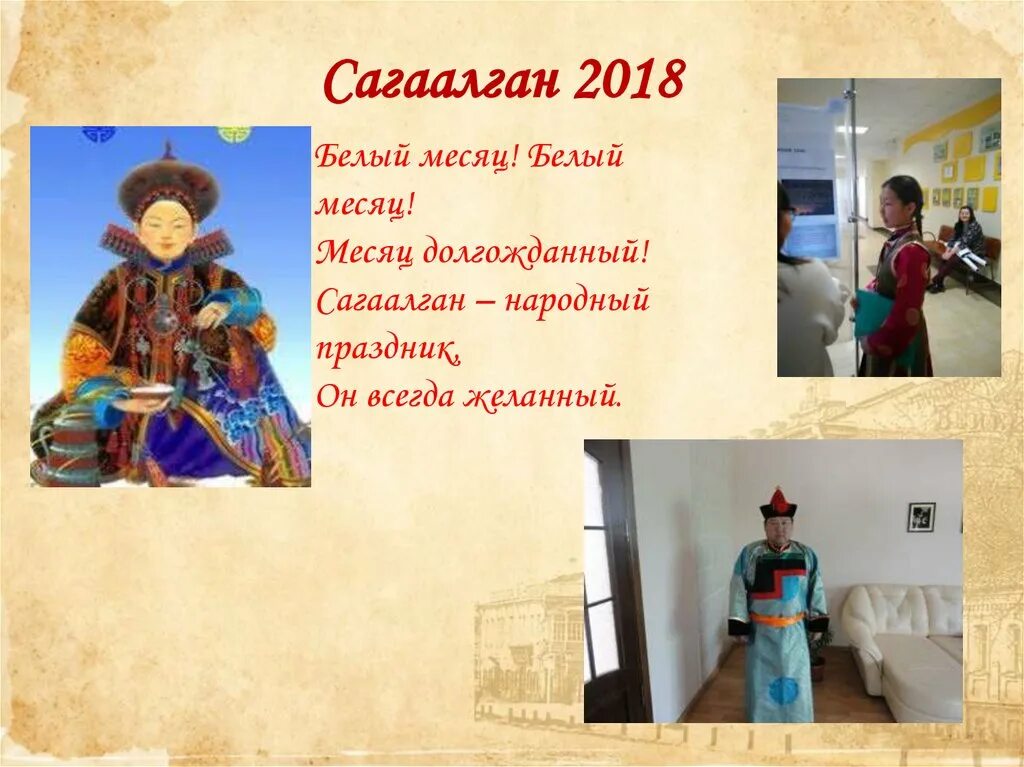 Сагаалган 2018

Белый месяц! Белый месяц!
Месяц долгожданный!
Сагаалган – народный праздник,
Он всегда желанный.